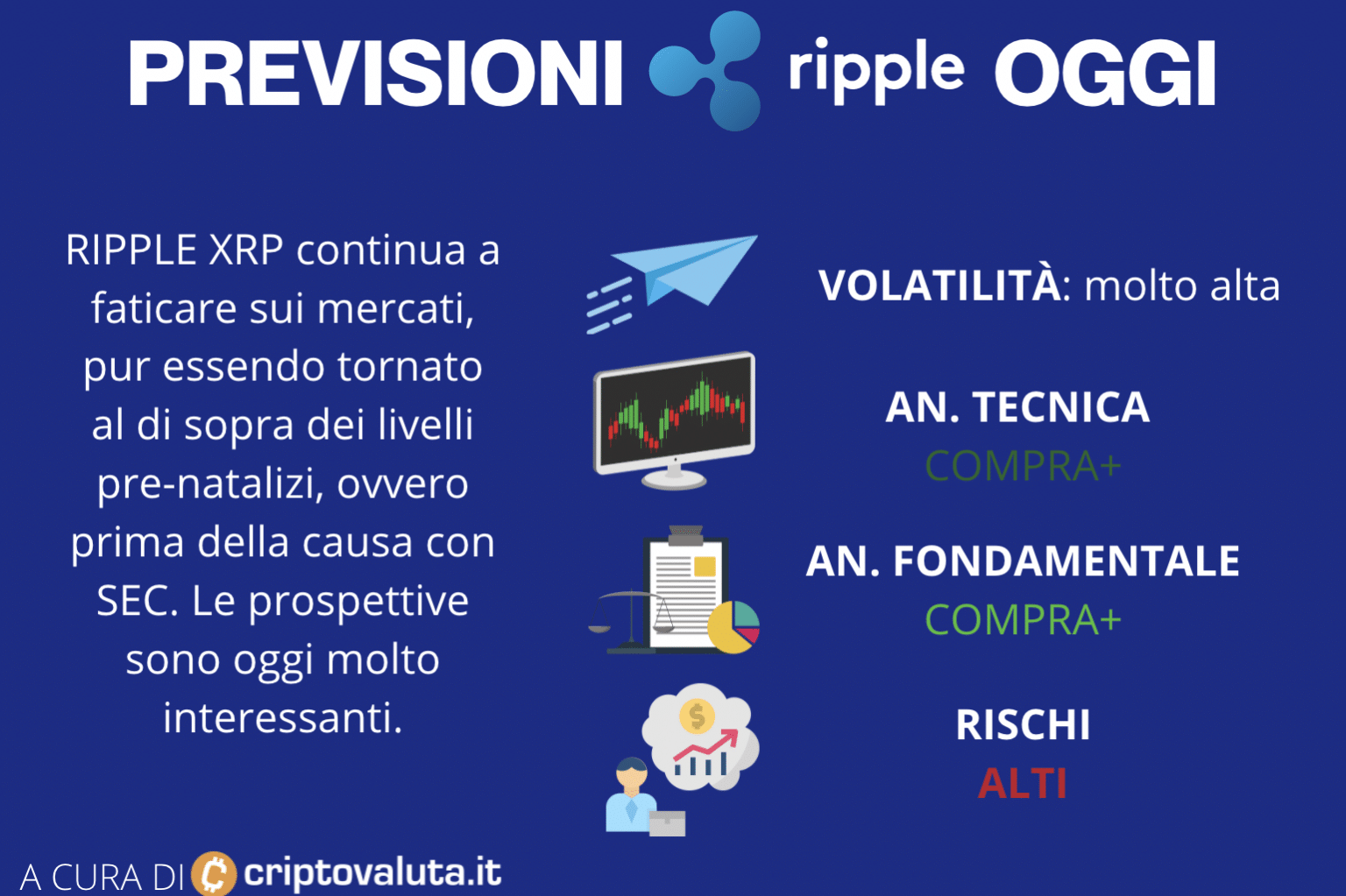 PREVISIONI ripple OGGI

RIPPLE XRP continua a faticare sui mercati, pur essendo tornato al di sopra dei livelli pre-natalizi, ovvero prima della causa con SEC. Le prospettive sono oggi molto interessanti.

VOLATILITÀ: molto alta

AN. TECNICA
COMPRA+

AN. FONDAMENTALE
COMPRA+

RISCHI
ALTI

A CURA DI criptovaluta.it